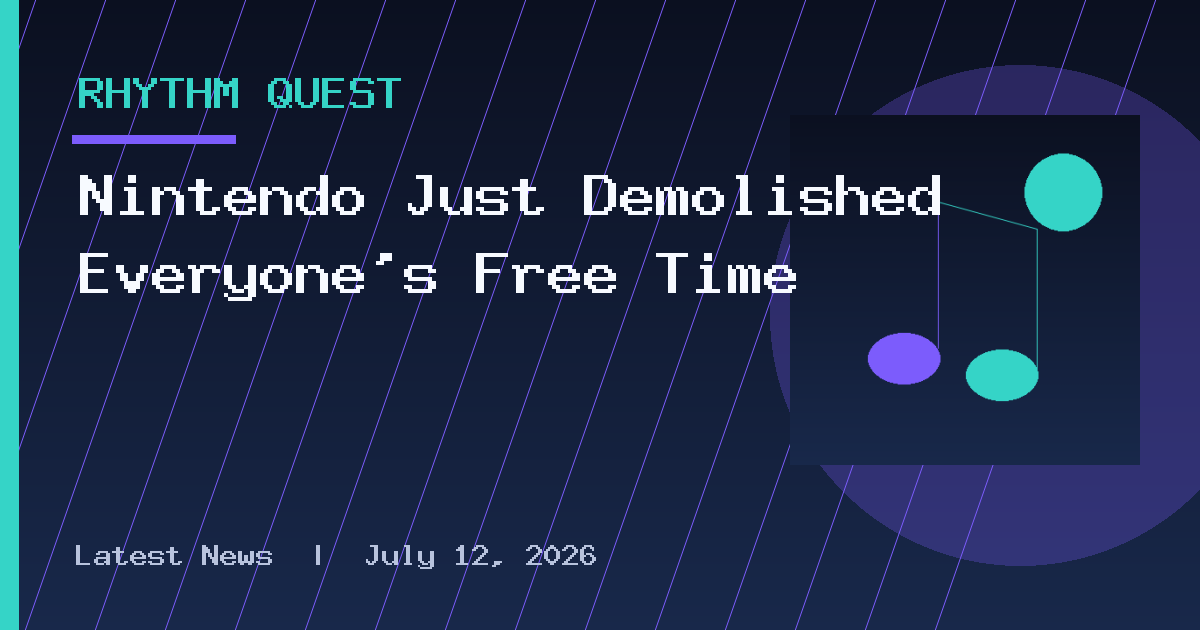 RHYTHM QUEST

Nintendo Just Demolished Everyone's Free Time

Latest News | July 12, 2026